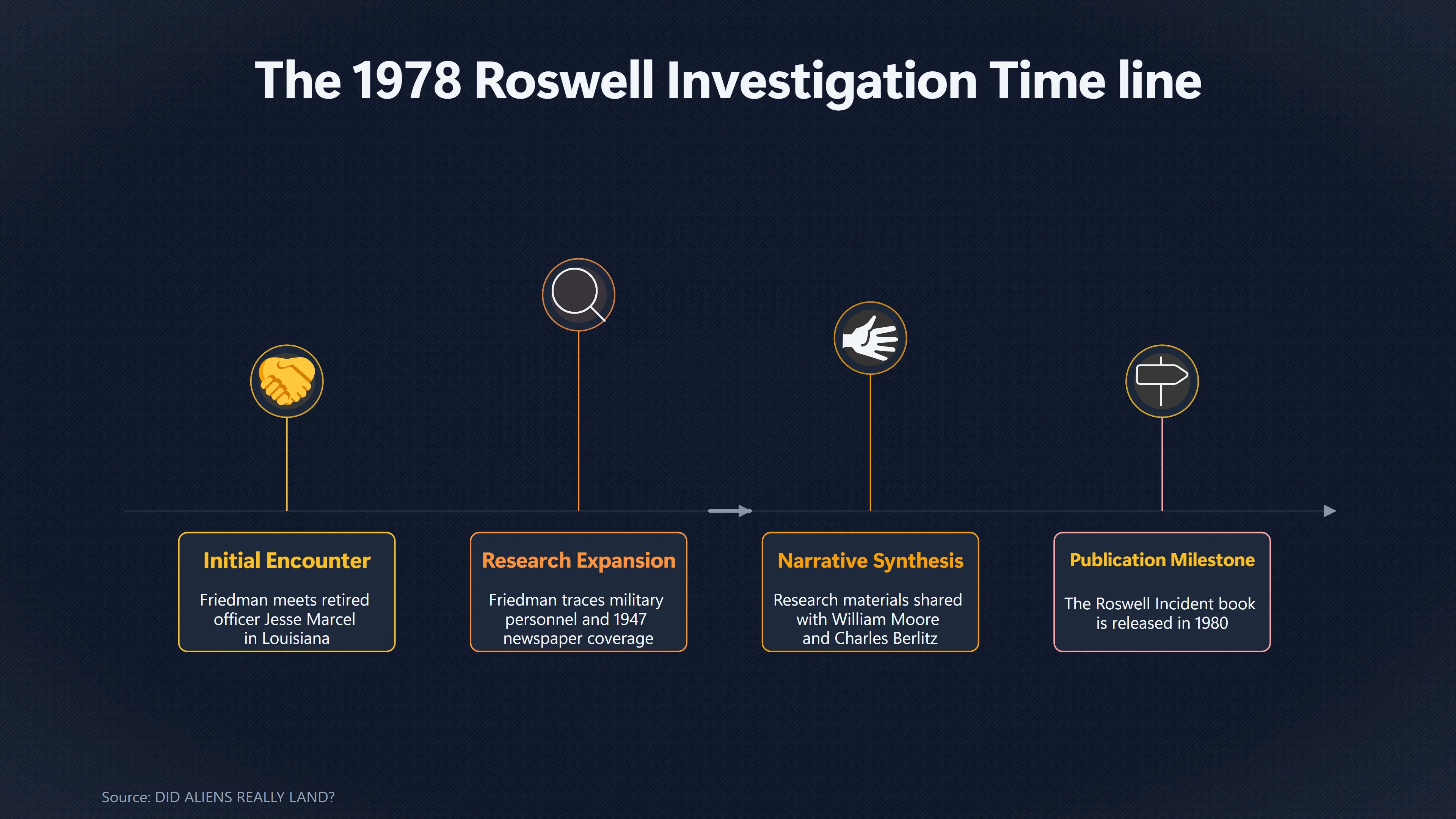 The 1978 Roswell Investigation Time line

Initial Encounter

Friedman meets retired officer Jesse Marcel in Louisiana

Research Expansion

Friedman traces military personnel and 1947 newspaper coverage

Narrative Synthesis

Research materials shared with William Moore and Charles Berlitz

Publication Milestone

The Roswell Incident book is released in 1980

Source: DID ALIENS REALLY LAND?